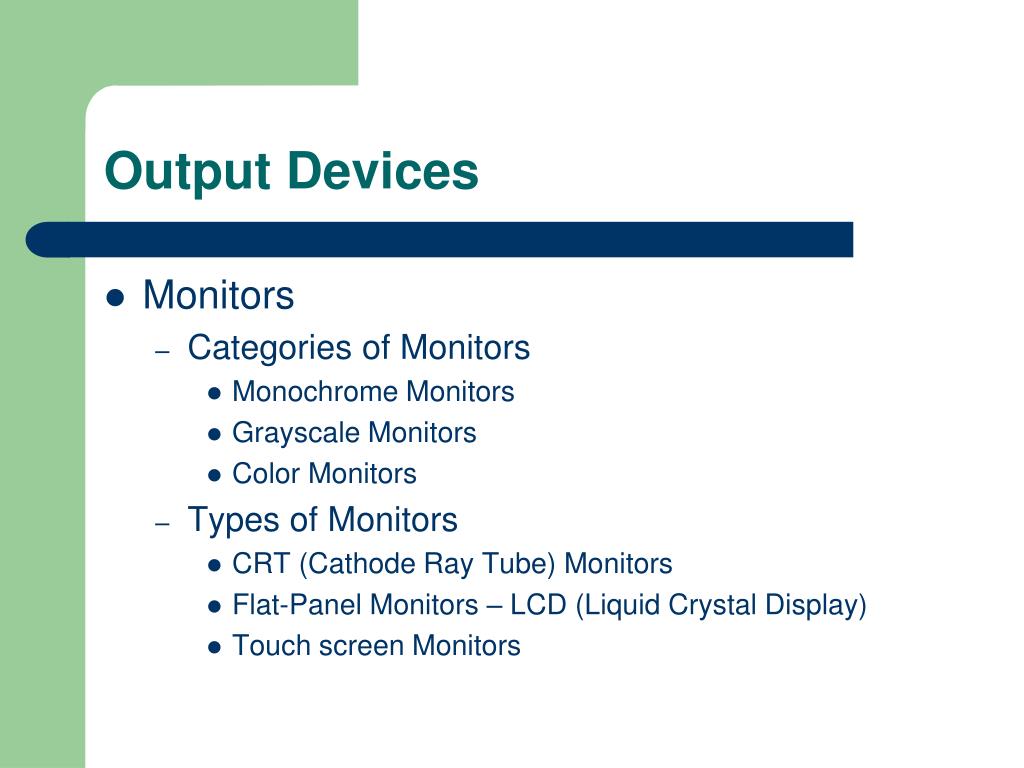 Output Devices

- Monitors
  - Categories of Monitors
    - Monochrome Monitors
    - Grayscale Monitors
    - Color Monitors
  - Types of Monitors
    - CRT (Cathode Ray Tube) Monitors
    - Flat-Panel Monitors – LCD (Liquid Crystal Display)
    - Touch screen Monitors